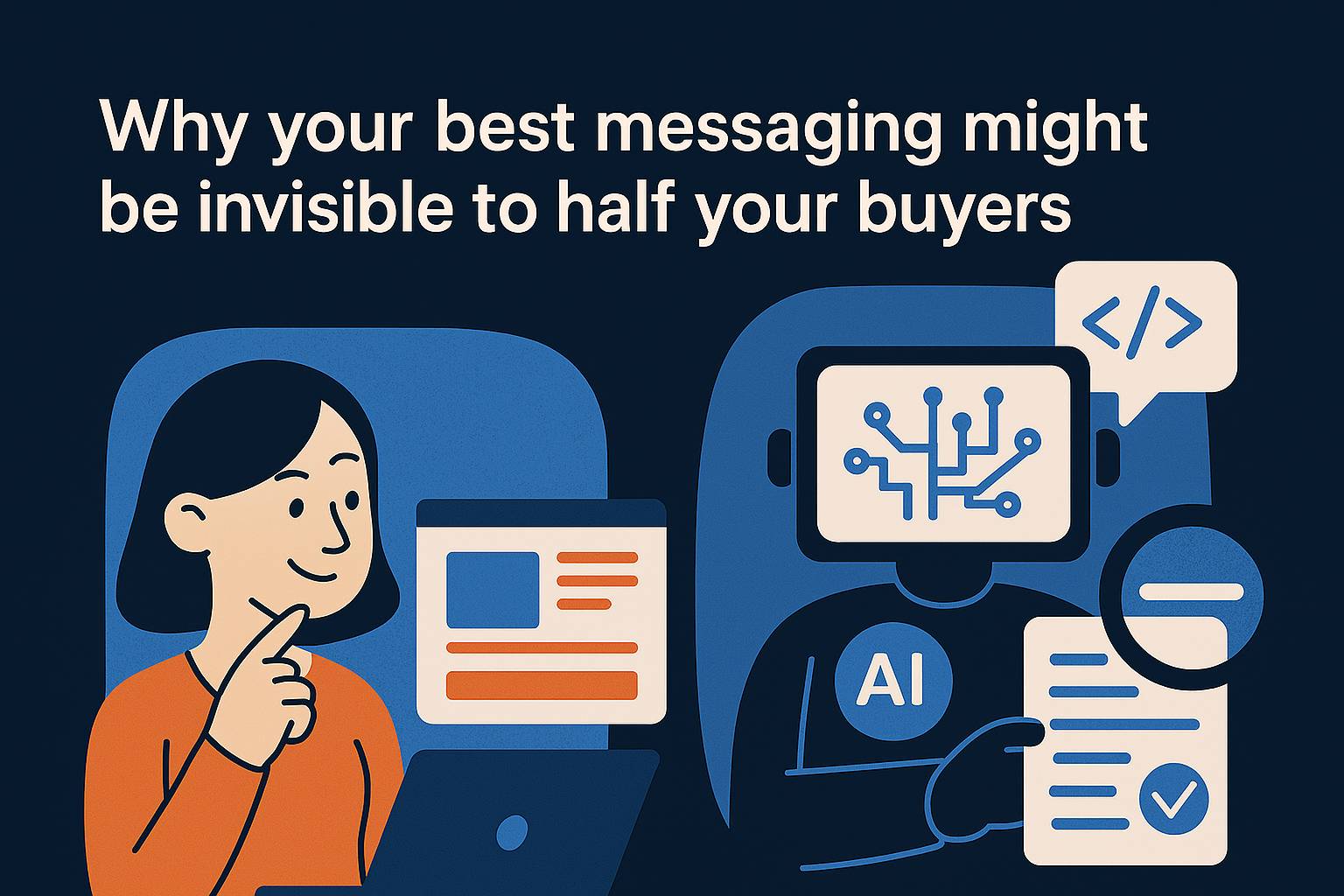 Why your best messaging might be invisible to half your buyers

</>

AI